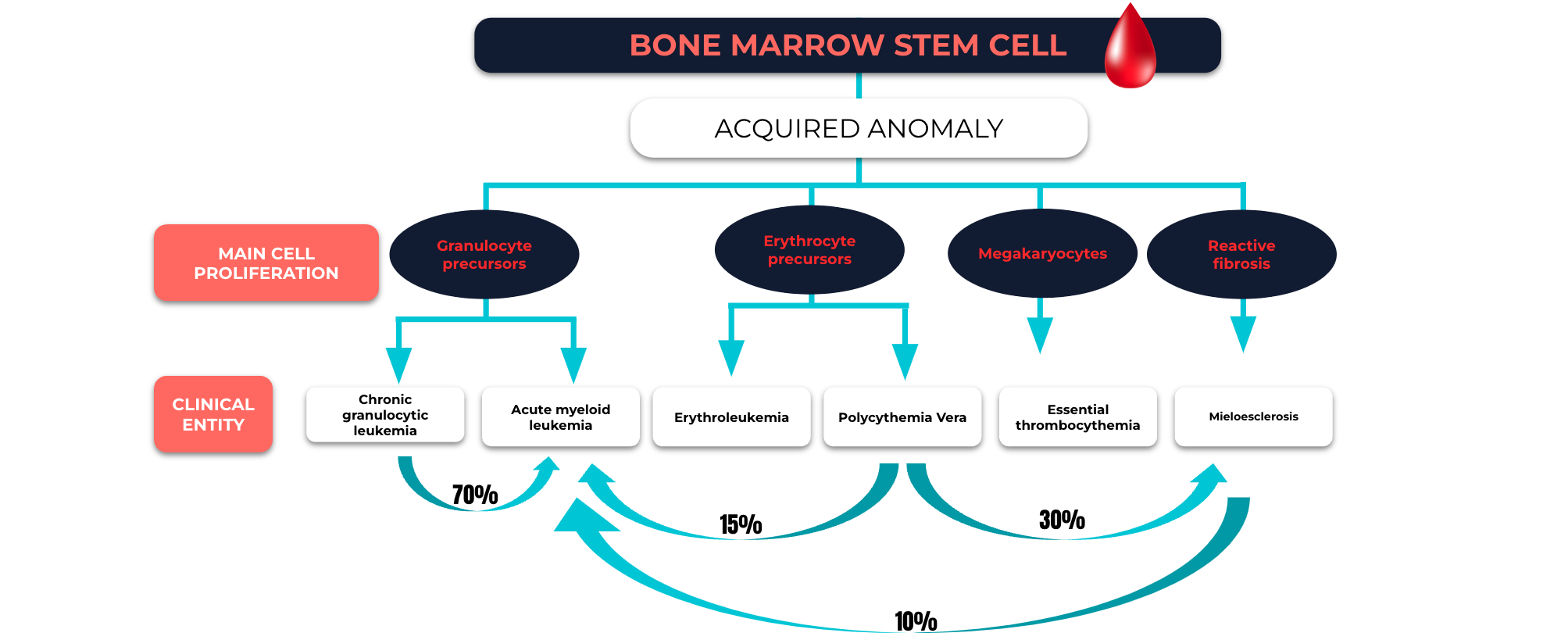 BONE MARROW STEM CELL

ACQUIRED ANOMALY

MAIN CELL PROLIFERATION

Granulocyte precursors

Erythrocyte precursors

Megakaryocytes

Reactive fibrosis

CLINICAL ENTITY

Chronic granulocytic leukemia

Acute myeloid leukemia

Erythroleukemia

Polycythemia Vera

Essential thrombocythemia

Mieloesclerosis

70%

15%

30%

10%